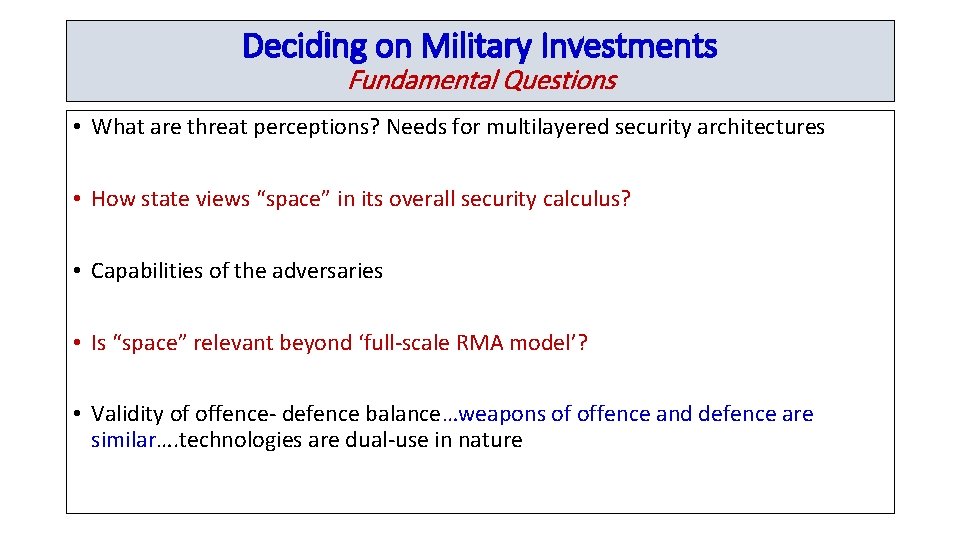 Deciding on Military Investments
Fundamental Questions

• What are threat perceptions? Needs for multilayered security architectures

• How state views “space” in its overall security calculus?

• Capabilities of the adversaries

• Is “space” relevant beyond ‘full-scale RMA model’?

• Validity of offence- defence balance…weapons of offence and defence are similar….technologies are dual-use in nature